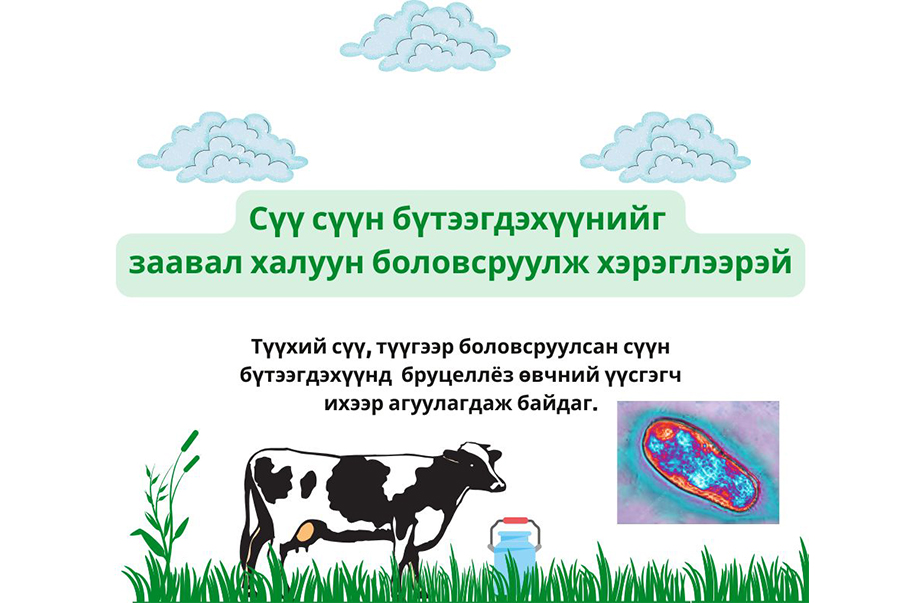 Сүү сүүн бүтээгдэхүүнийг заавал халуун боловсруулж хэрэглээрэй

Түүхий сүү, түүгээр боловсруулсан сүүн бүтээгдэхүүнд бруцеллёз өвчний үүсгэгч ихээр агуулагдаж байдаг.